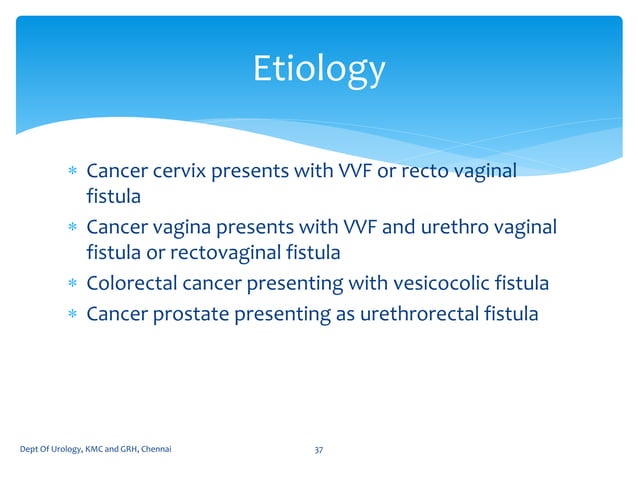 Etiology

* Cancer cervix presents with VVF or recto vaginal fistula
* Cancer vagina presents with VVF and urethro vaginal fistula or rectovaginal fistula
* Colorectal cancer presenting with vesicocolic fistula
* Cancer prostate presenting as urethrorectal fistula

Dept Of Urology, KMC and GRH, Chennai

37